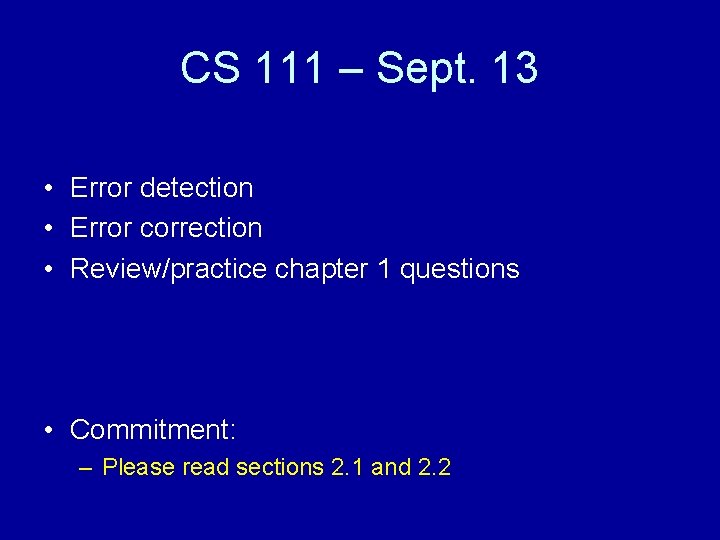 CS 111 – Sept. 13

• Error detection
• Error correction
• Review/practice chapter 1 questions

• Commitment:
– Please read sections 2.1 and 2.2